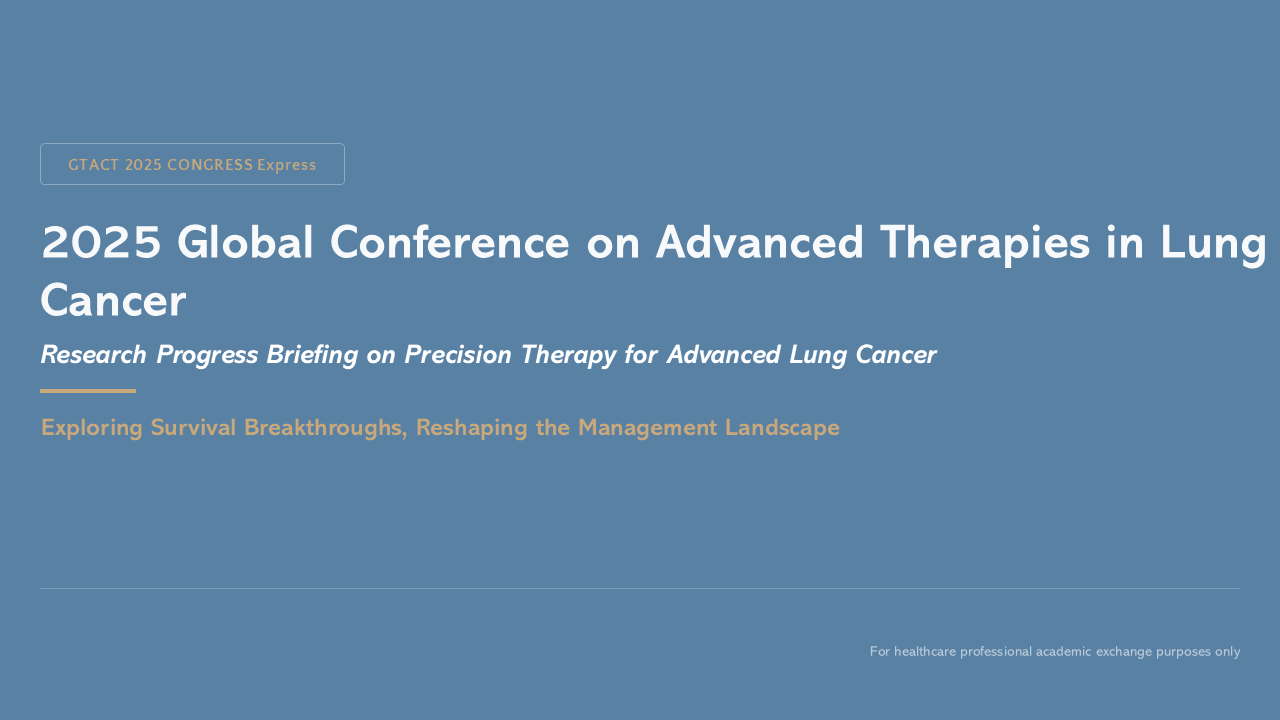 GTACT 2025 CONGRESS Express

2025 Global Conference on Advanced Therapies in Lung Cancer

Research Progress Briefing on Precision Therapy for Advanced Lung Cancer

Exploring Survival Breakthroughs, Reshaping the Management Landscape

For healthcare professional academic exchange purposes only